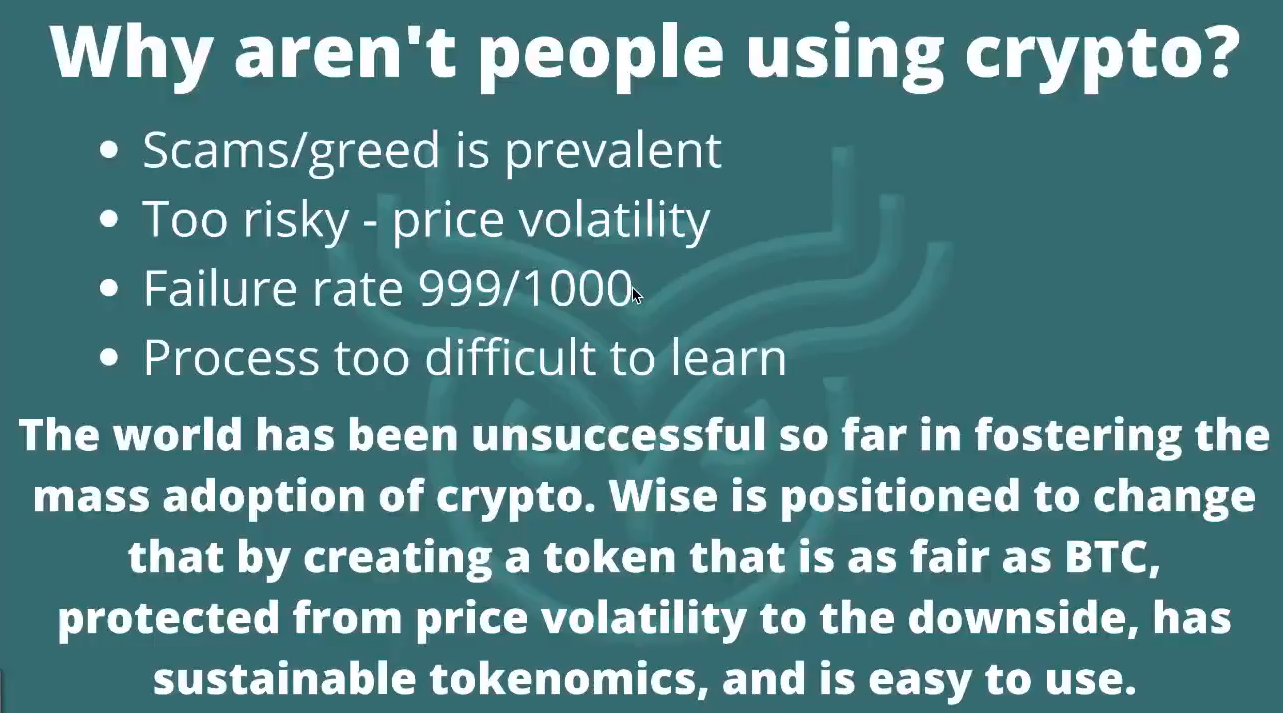 Why aren't people using crypto?

- Scams/greed is prevalent
- Too risky - price volatility
- Failure rate 999/1000
- Process too difficult to learn

The world has been unsuccessful so far in fostering the mass adoption of crypto. Wise is positioned to change that by creating a token that is as fair as BTC, protected from price volatility to the downside, has sustainable tokenomics, and is easy to use.